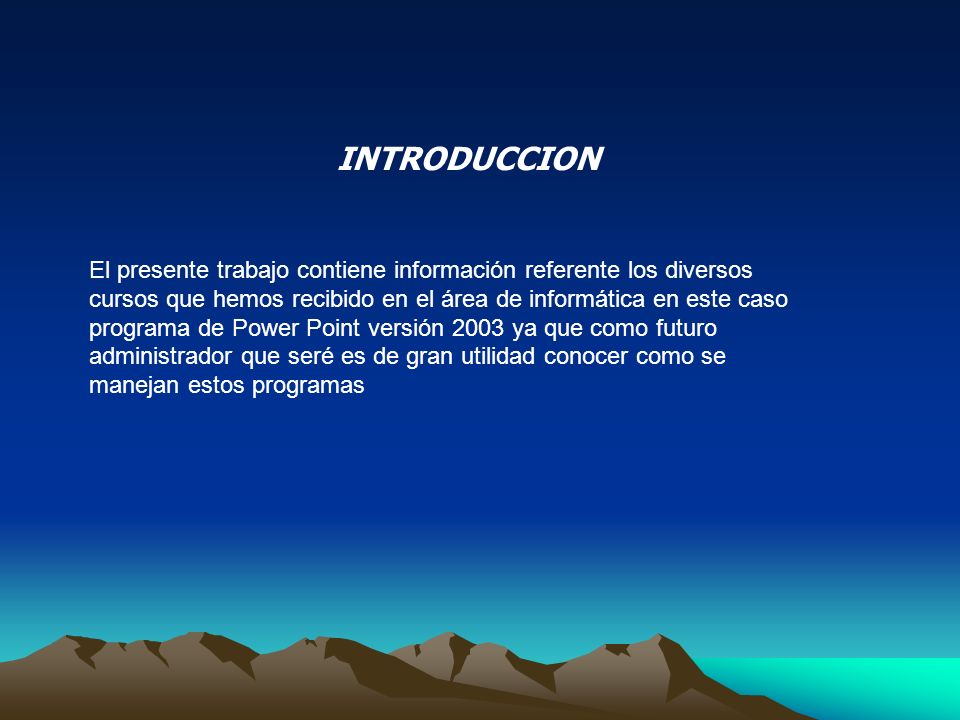 INTRODUCCION

El presente trabajo contiene información referente los diversos cursos que hemos recibido en el área de informática en este caso programa de Power Point versión 2003 ya que como futuro administrador que seré es de gran utilidad conocer como se manejan estos programas